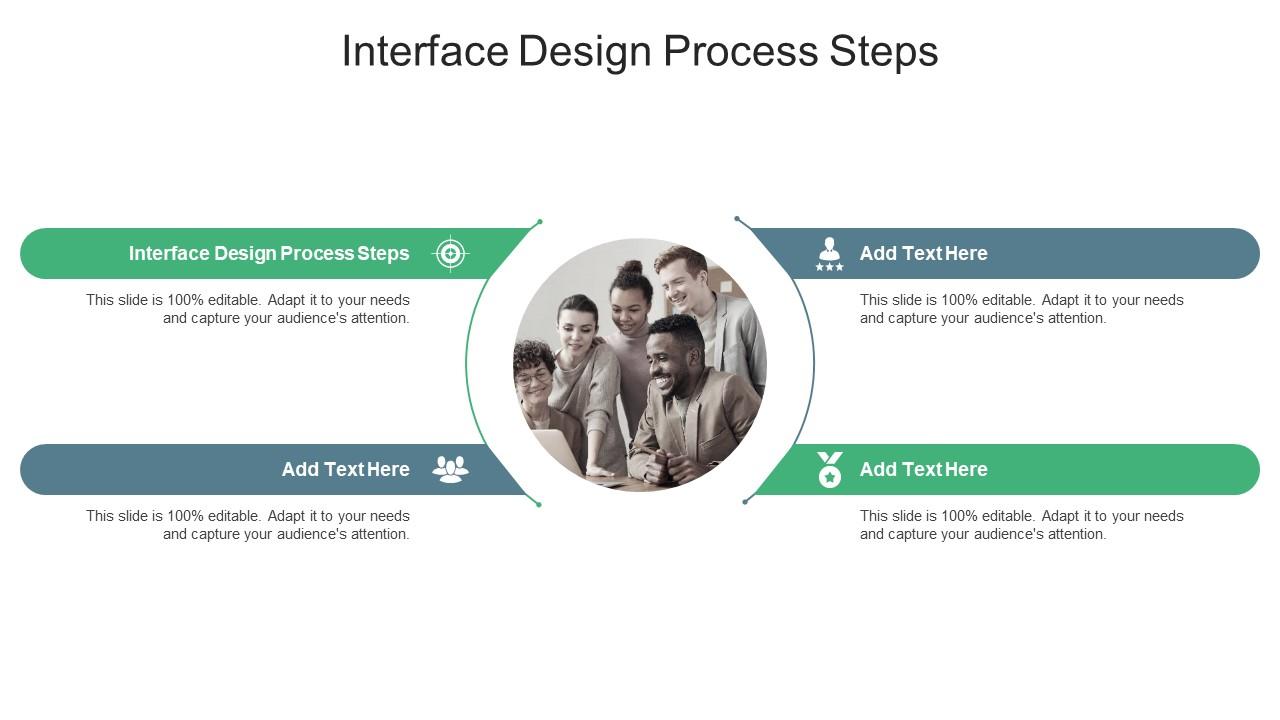 Interface Design Process Steps

Interface Design Process Steps

This slide is 100% editable. Adapt it to your needs and capture your audience's attention.

Add Text Here

This slide is 100% editable. Adapt it to your needs and capture your audience's attention.

Add Text Here

This slide is 100% editable. Adapt it to your needs and capture your audience's attention.

Add Text Here

This slide is 100% editable. Adapt it to your needs and capture your audience's attention.